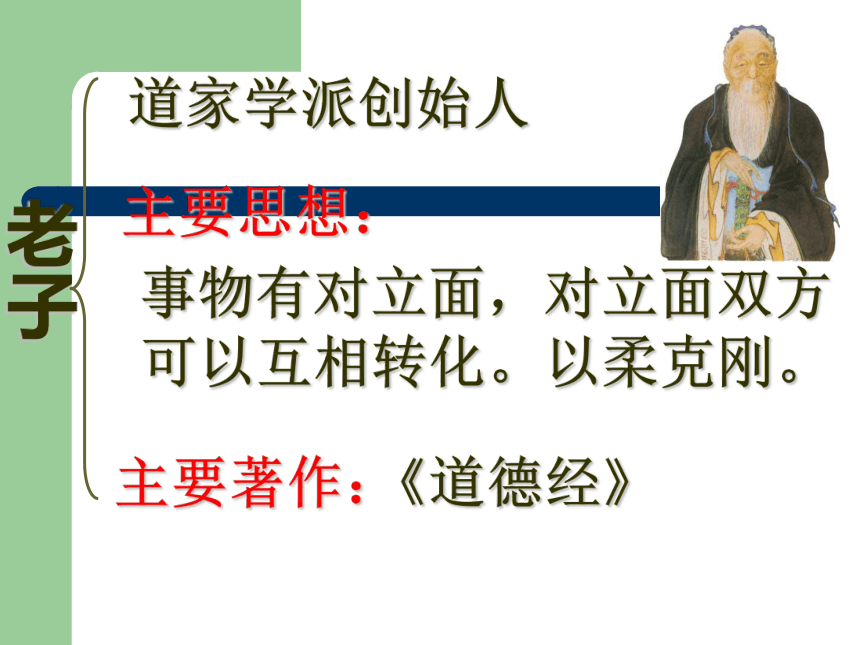 老子

道家学派创始人

主要思想：

事物有对立面，对立面双方可以互相转化。以柔克刚。

主要著作：《道德经》